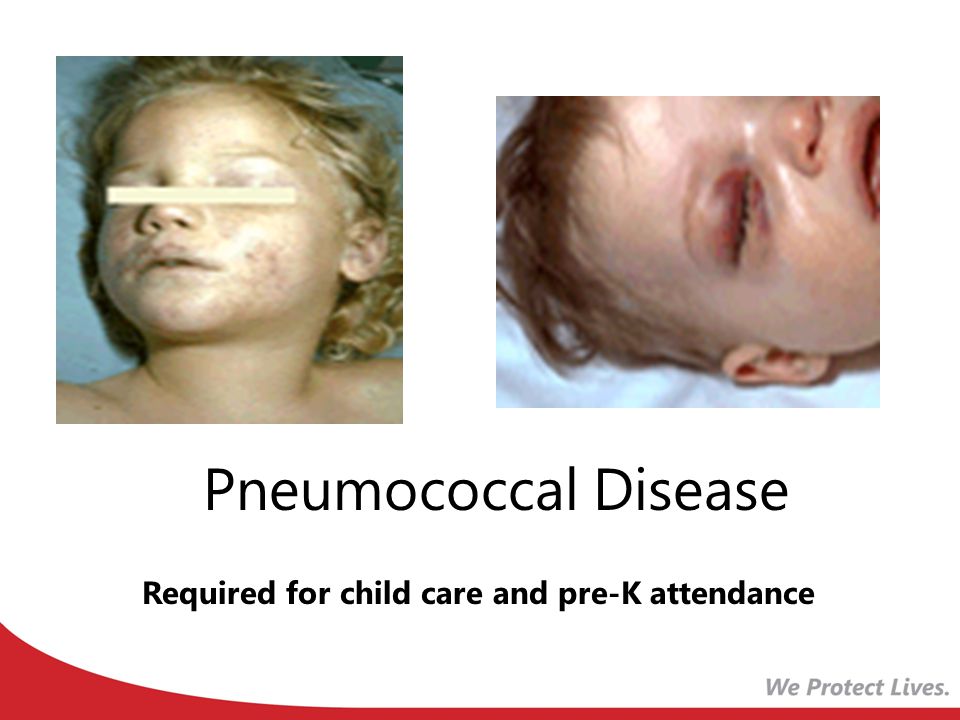 Pneumococcal Disease

Required for child care and pre-K attendance

We Protect Lives.